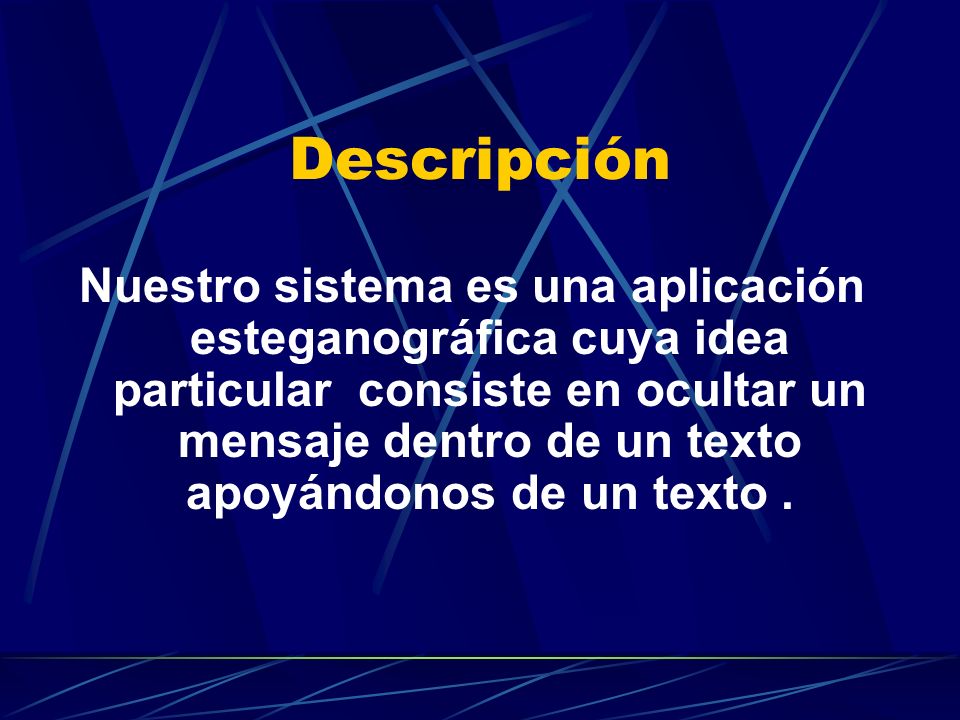 Descripción

Nuestro sistema es una aplicación esteganográfica cuya idea particular consiste en ocultar un mensaje dentro de un texto apoyándonos de un texto .